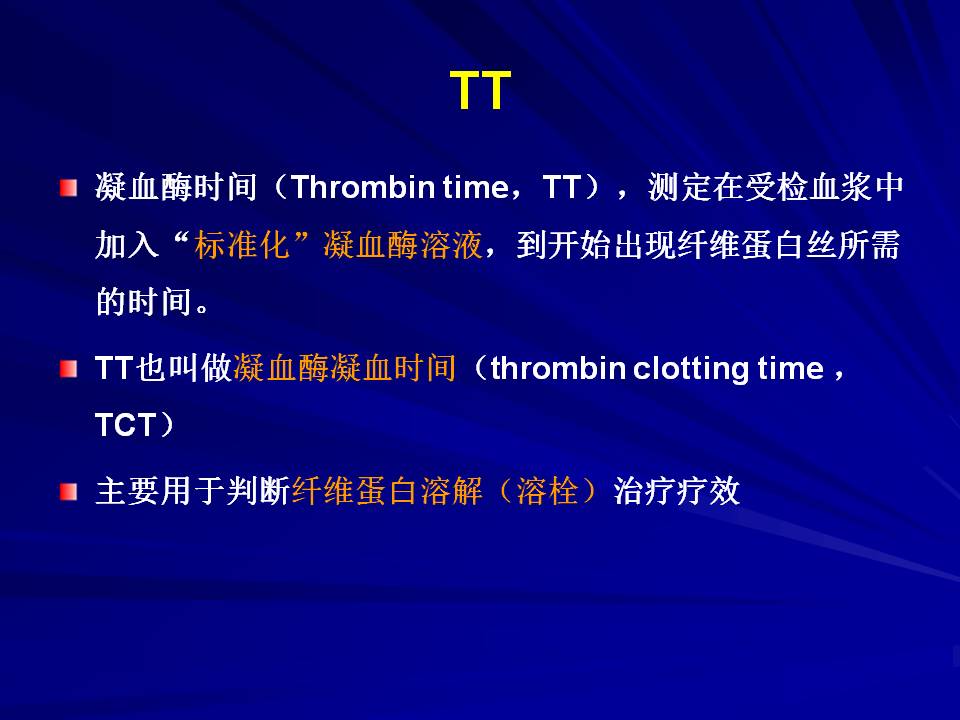 TT

凝血酶时间（Thrombin time，TT），测定在受检血浆中加入“标准化”凝血酶溶液，到开始出现纤维蛋白丝所需的时间。

TT也叫做凝血酶凝血时间（thrombin clotting time，TCT）

主要用于判断纤维蛋白溶解（溶栓）治疗疗效